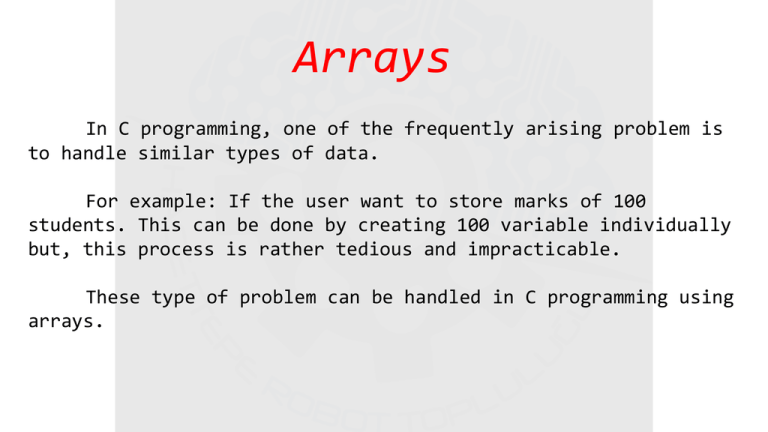 Arrays

In C programming, one of the frequently arising problem is to handle similar types of data.

For example: If the user want to store marks of 100 students. This can be done by creating 100 variable individually but, this process is rather tedious and impracticable.

These type of problem can be handled in C programming using arrays.